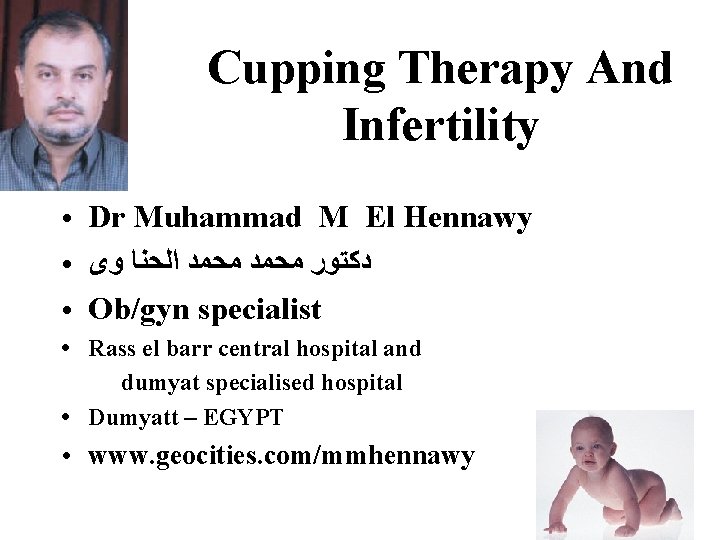 Cupping Therapy And Infertility

• Dr Muhammad M El Hennawy
• دكتور محمد محمد الحنا وى
• Ob/gyn specialist
• Rass el barr central hospital and dumyat specialised hospital
• Dumyatt – EGYPT
• www.geocities.com/mmhennawy